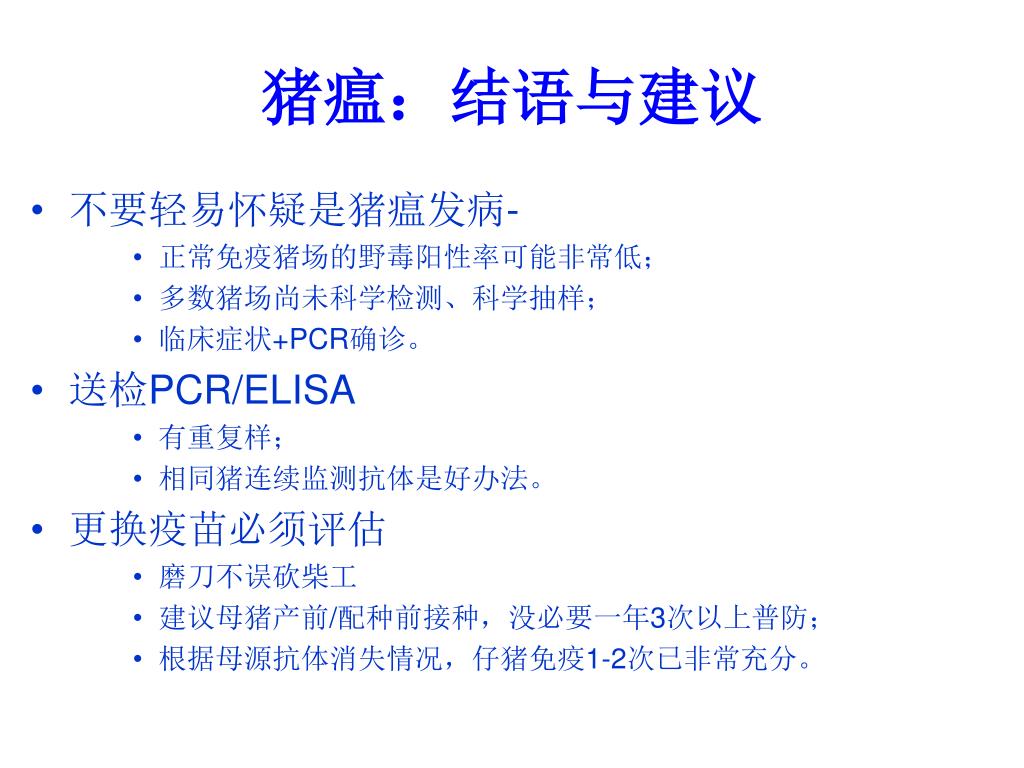 猪瘟：结语与建议

• 不要轻易怀疑是猪瘟发病-
  • 正常免疫猪场的野毒阳性率可能非常低；
  • 多数猪场尚未科学检测、科学抽样；
  • 临床症状+PCR确诊。
• 送检PCR/ELISA
  • 有重复样；
  • 相同猪连续监测抗体是好办法。
• 更换疫苗必须评估
  • 磨刀不误砍柴工
  • 建议母猪产前/配种前接种，没必要一年3次以上普防；
  • 根据母源抗体消失情况，仔猪免疫1-2次已非常充分。